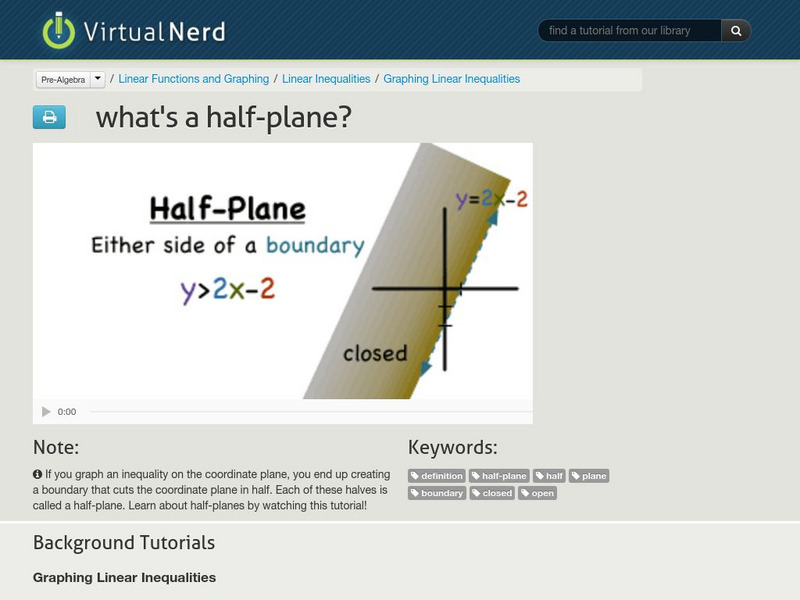 VirtualNerd

find a tutorial from our library

Pre-Algebra / Linear Functions and Graphing / Linear Inequalities / Graphing Linear Inequalities

what's a half-plane?

Half-Plane

Either side of a boundary

$y>2x-2$

$y=2x-2$

closed

0:00

Note:

If you graph an inequality on the coordinate plane, you end up creating a boundary that cuts the coordinate plane in half. Each of these halves is called a half-plane. Learn about half-planes by watching this tutorial!

Keywords:

definition half-plane half plane boundary closed open

Background Tutorials

Graphing Linear Inequalities